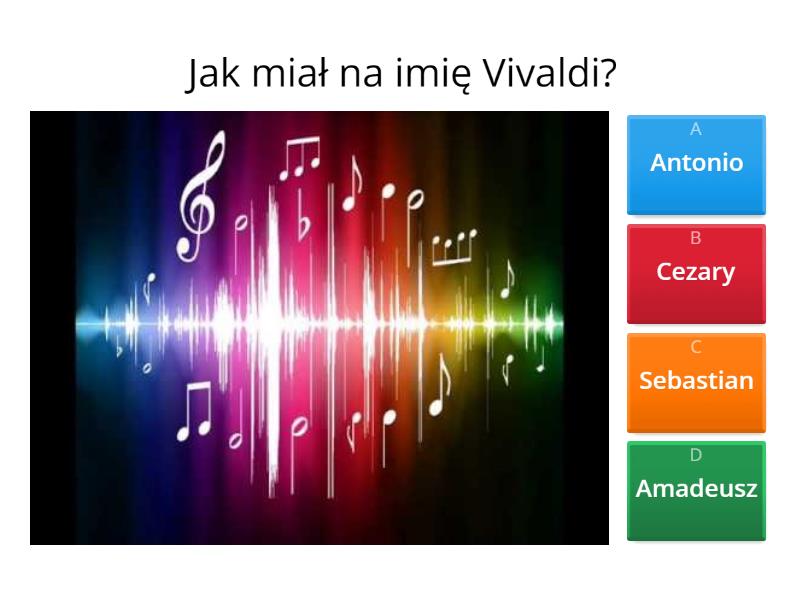 Jak miał na imię Vivaldi?

A
Antonio

B
Cezary

C
Sebastian

D
Amadeusz